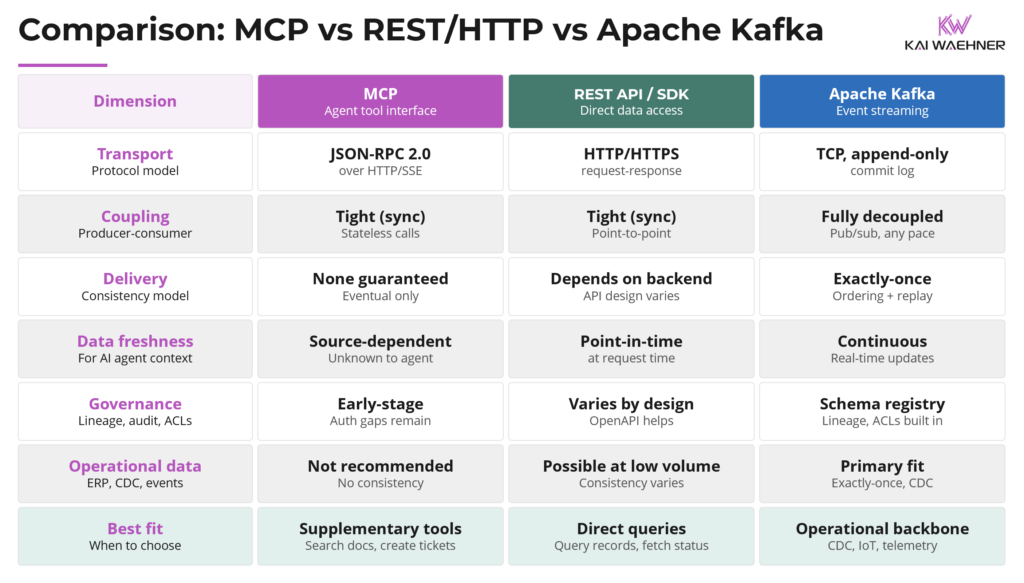 Comparison: MCP vs REST/HTTP vs Apache Kafka

KW
KAI WAEHNER

| Dimension | MCP Agent tool interface | REST API / SDK Direct data access | Apache Kafka Event streaming |
|---|---|---|---|
| Transport Protocol model | JSON-RPC 2.0 over HTTP/SSE | HTTP/HTTPS request-response | TCP, append-only commit log |
| Coupling Producer-consumer | Tight (sync) Stateless calls | Tight (sync) Point-to-point | Fully decoupled Pub/sub, any pace |
| Delivery Consistency model | None guaranteed Eventual only | Depends on backend API design varies | Exactly-once Ordering + replay |
| Data freshness For AI agent context | Source-dependent Unknown to agent | Point-in-time at request time | Continuous Real-time updates |
| Governance Lineage, audit, ACLs | Early-stage Auth gaps remain | Varies by design OpenAPI helps | Schema registry Lineage, ACLs built in |
| Operational data ERP, CDC, events | Not recommended No consistency | Possible at low volume Consistency varies | Primary fit Exactly-once, CDC |
| Best fit When to choose | Supplementary tools Search docs, create tickets | Direct queries Query records, fetch status | Operational backbone CDC, IoT, telemetry |